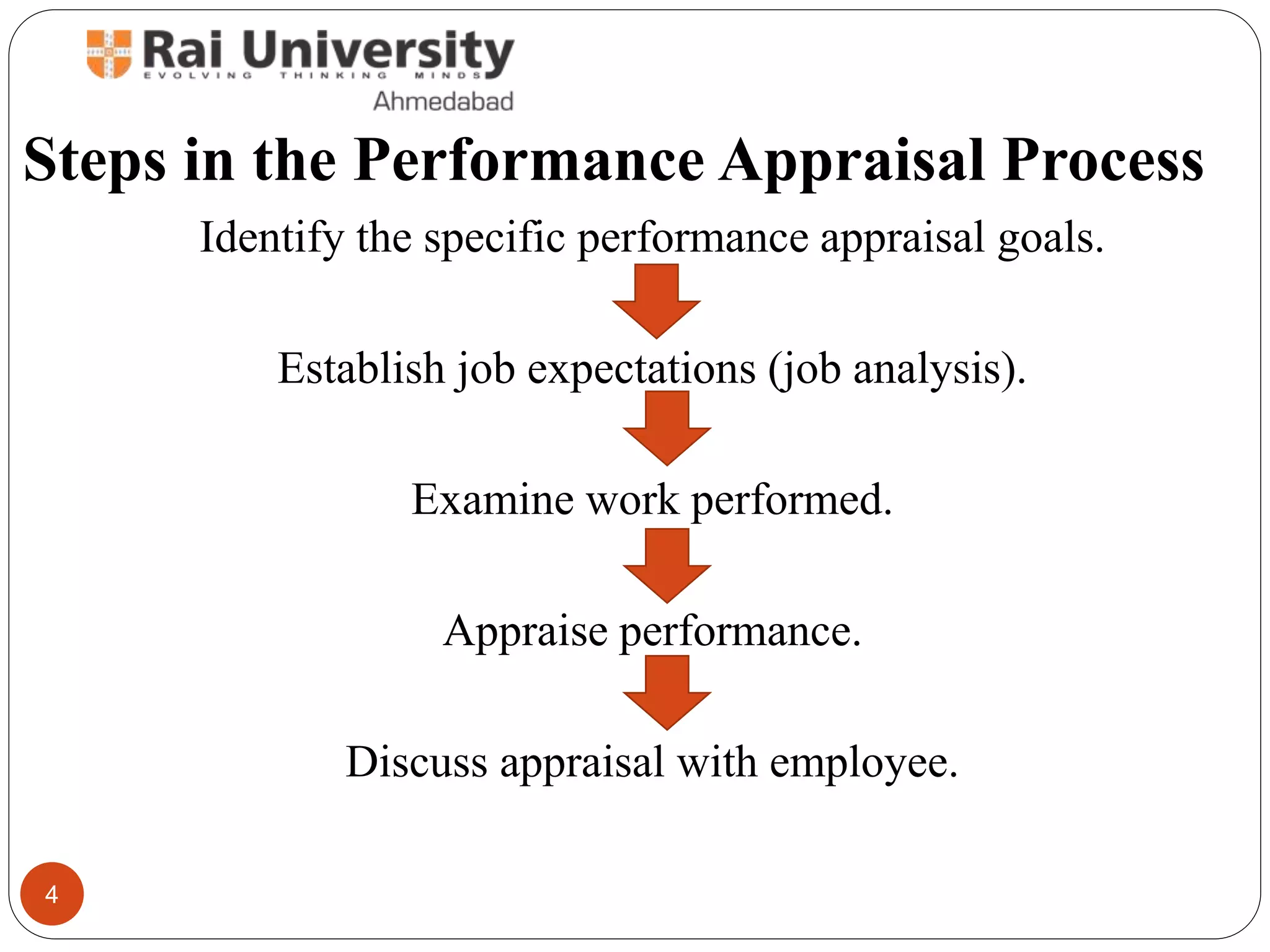 Rai University
EVOLVING THINKING MINDS
Ahmedabad

Steps in the Performance Appraisal Process

Identify the specific performance appraisal goals.

Establish job expectations (job analysis).

Examine work performed.

Appraise performance.

Discuss appraisal with employee.

4